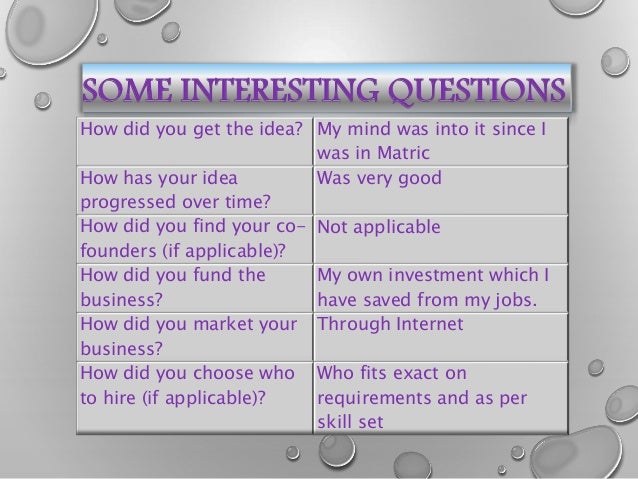 SOME INTERESTING QUESTIONS

| | |
|---|---|
| How did you get the idea? | My mind was into it since I was in Matric |
| How has your idea progressed over time? | Was very good |
| How did you find your co-founders (if applicable)? | Not applicable |
| How did you fund the business? | My own investment which I have saved from my jobs. |
| How did you market your business? | Through Internet |
| How did you choose who to hire (if applicable)? | Who fits exact on requirements and as per skill set |